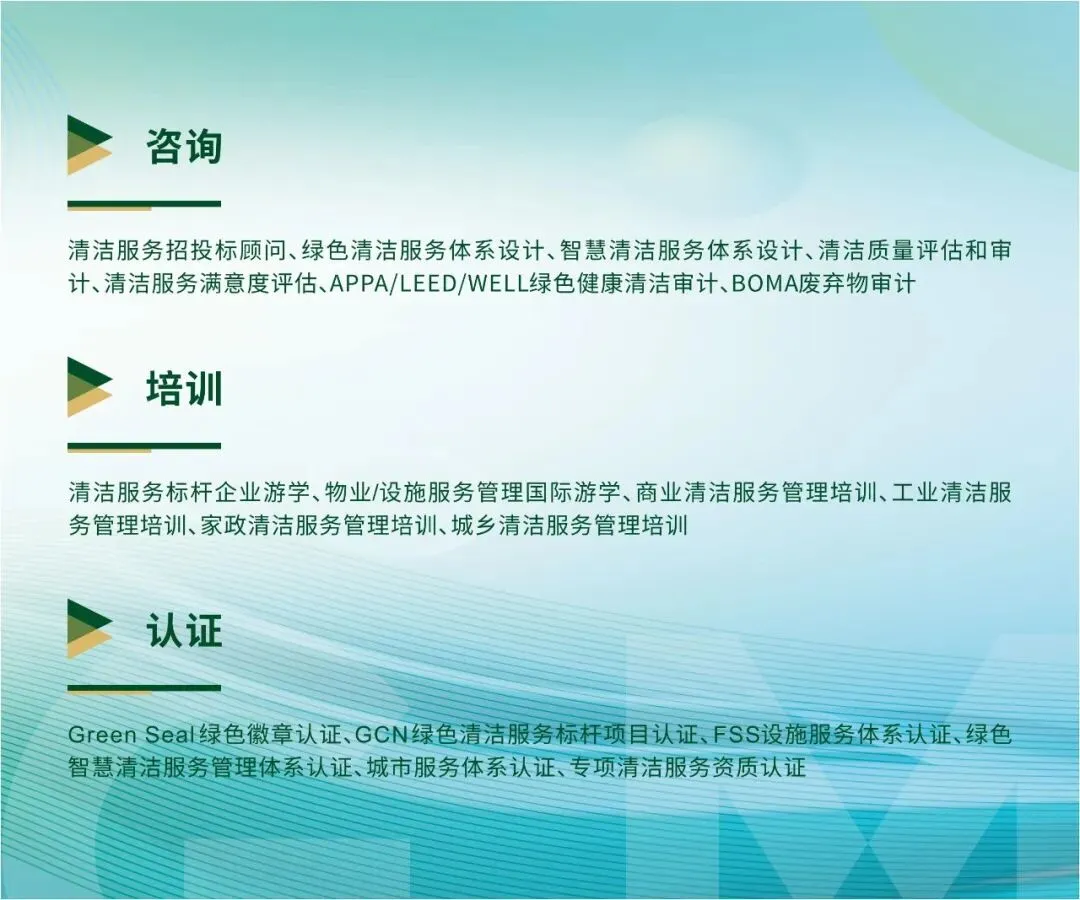 咨询

清洁服务招投标顾问、绿色清洁服务体系设计、智慧清洁服务体系设计、清洁质量评估和审计、清洁服务满意度评估、APPA/LEED/WELL绿色健康清洁审计、BOMA废弃物审计

培训

清洁服务标杆企业游学、物业/设施服务管理国际游学、商业清洁服务管理培训、工业清洁服务管理培训、家政清洁服务管理培训、城乡清洁服务管理培训

认证

Green Seal绿色徽章认证、GCN绿色清洁服务标杆项目认证、FSS设施服务体系认证、绿色智慧清洁服务管理体系认证、城市服务体系认证、专项清洁服务资质认证